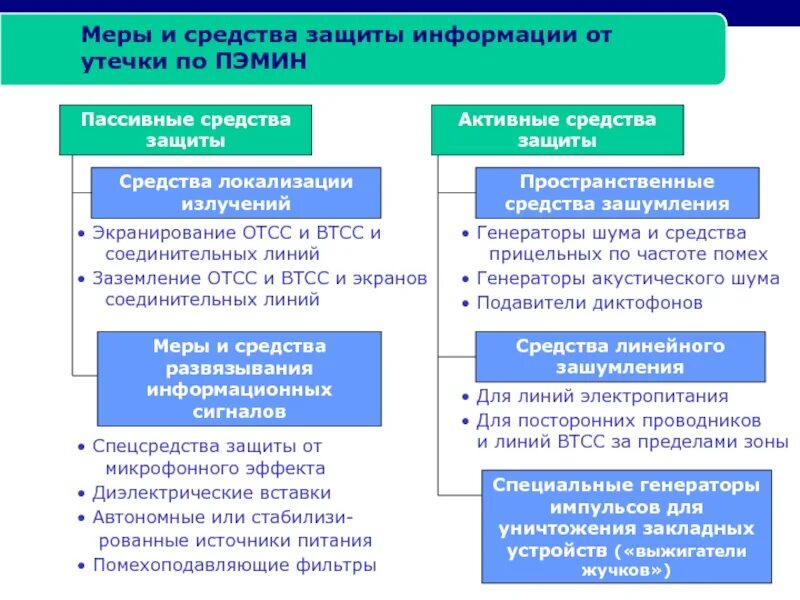 Меры и средства защиты информации от утечки по ПЭМИН

Пассивные средства защиты

Средства локализации излучений

• Экранирование ОТСС и ВТСС и соединительных линий
• Заземление ОТСС и ВТСС и экранов соединительных линий

Меры и средства развязывания информационных сигналов

• Спецсредства защиты от микрофонного эффекта
• Диэлектрические вставки
• Автономные или стабилизированные источники питания
• Помехоподавляющие фильтры

Активные средства защиты

Пространственные средства зашумления

• Генераторы шума и средства прицельных по частоте помех
• Генераторы акустического шума
• Подавители диктофонов

Средства линейного зашумления

• Для линий электропитания
• Для посторонних проводников и линий ВТСС за пределами зоны

Специальные генераторы импульсов для уничтожения закладных устройств («выжигатели жучков»)